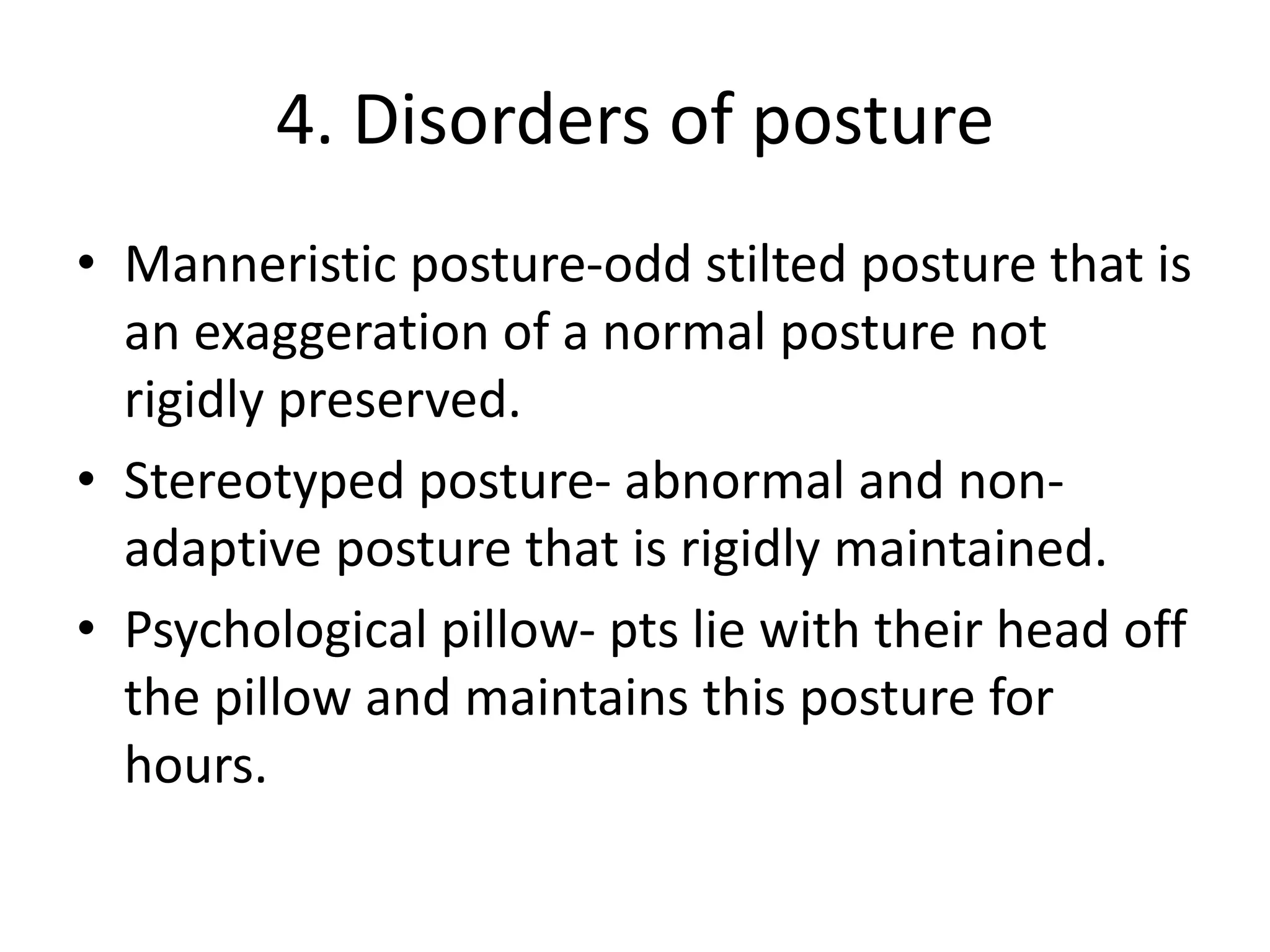 4. Disorders of posture

• Manneristic posture-odd stilted posture that is an exaggeration of a normal posture not rigidly preserved.
• Stereotyped posture- abnormal and non-adaptive posture that is rigidly maintained.
• Psychological pillow- pts lie with their head off the pillow and maintains this posture for hours.